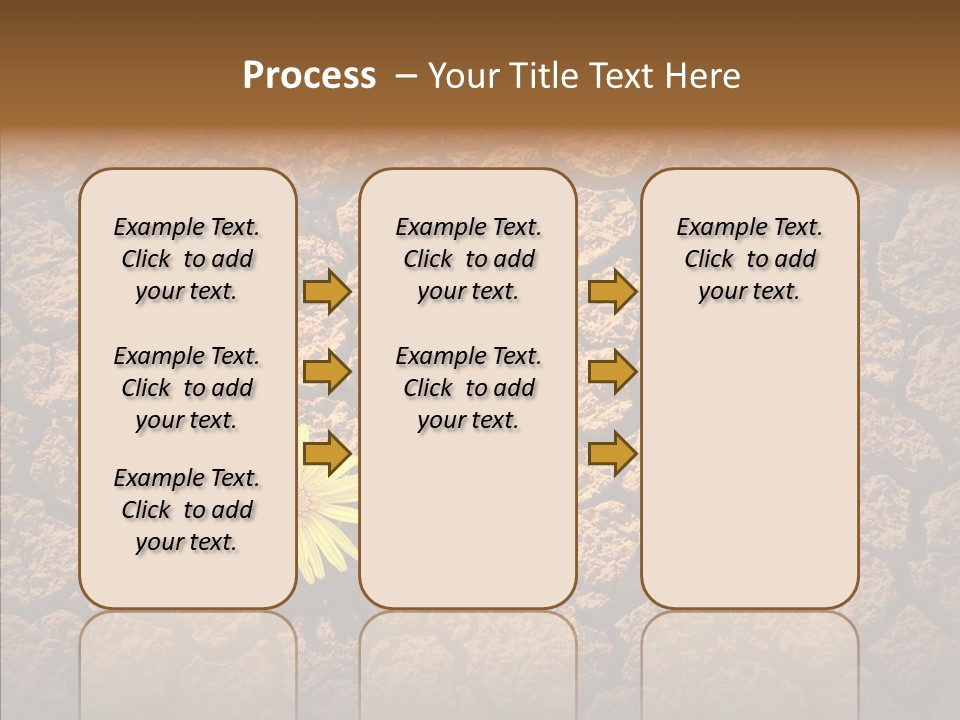 Process – Your Title Text Here

Example Text. Click to add your text.

Example Text. Click to add your text.

Example Text. Click to add your text.

Example Text. Click to add your text.

Example Text. Click to add your text.

Example Text. Click to add your text.